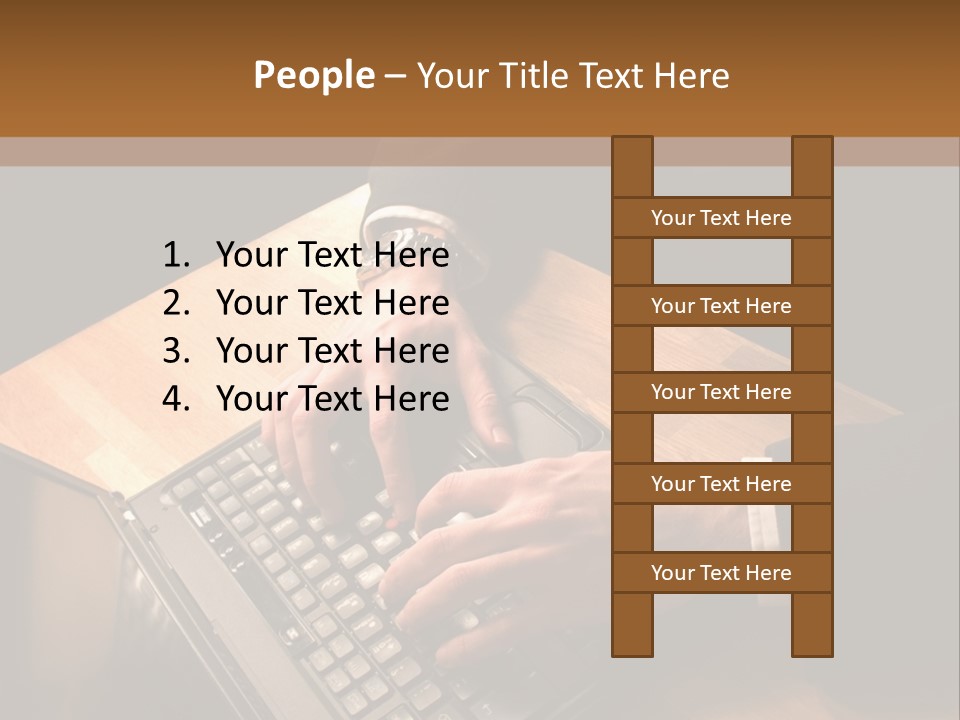 People – Your Title Text Here

1. Your Text Here
2. Your Text Here
3. Your Text Here
4. Your Text Here

Your Text Here

Your Text Here

Your Text Here

Your Text Here

Your Text Here